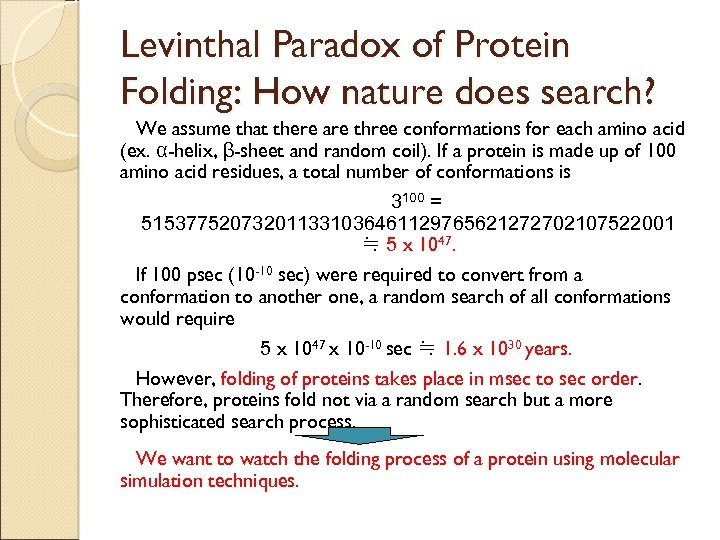 Levinthal Paradox of Protein Folding: How nature does search?

We assume that there are three conformations for each amino acid (ex. α-helix, β-sheet and random coil). If a protein is made up of 100 amino acid residues, a total number of conformations is

$3^{100}$ =
515377520732011331036461129765621272702107522001
≒ $5 \times 10^{47}$.

If 100 psec ($10^{-10}$ sec) were required to convert from a conformation to another one, a random search of all conformations would require

$5 \times 10^{47} \times 10^{-10}$ sec ≒ $1.6 \times 10^{30}$ years.

However, folding of proteins takes place in msec to sec order. Therefore, proteins fold not via a random search but a more sophisticated search process.

We want to watch the folding process of a protein using molecular simulation techniques.